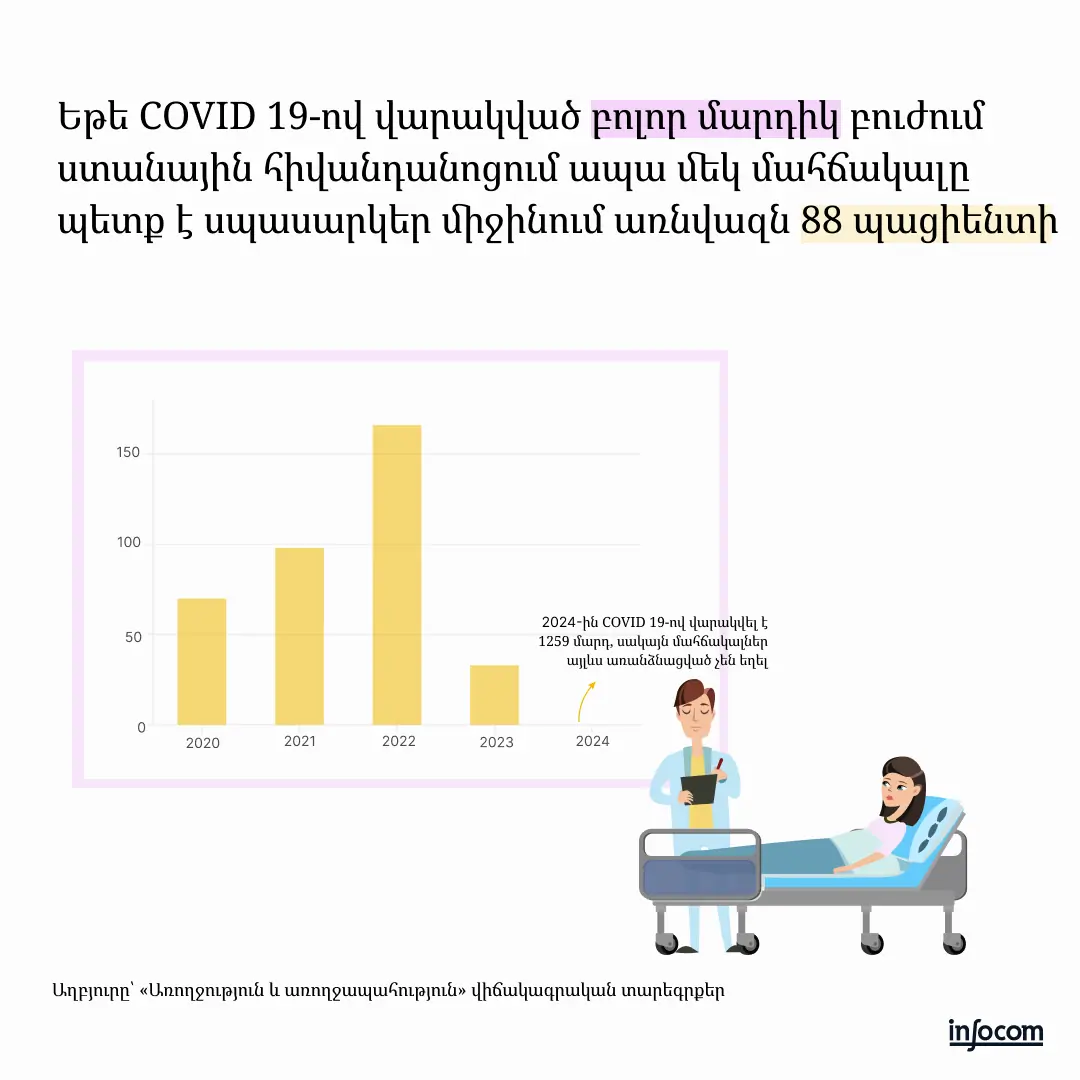 Եթե COVID 19-ով վարակված բոլոր մարդիկ բուժում ստանային հիվանդանոցում ապա մեկ մահճակալը պետք է սպասարկեր միջինում առնվազն 88 պացիենտի

150
100
50
0
2020
2021
2022
2023
2024

2024-ին COVID 19-ով վարակվել է 1259 մարդ, սակայն մահճակալներ այլևս առանձնացված չեն եղել

Աղբյուրը՝ «Առողջություն և առողջապահություն» վիճակագրական տարեգրքեր

infocom